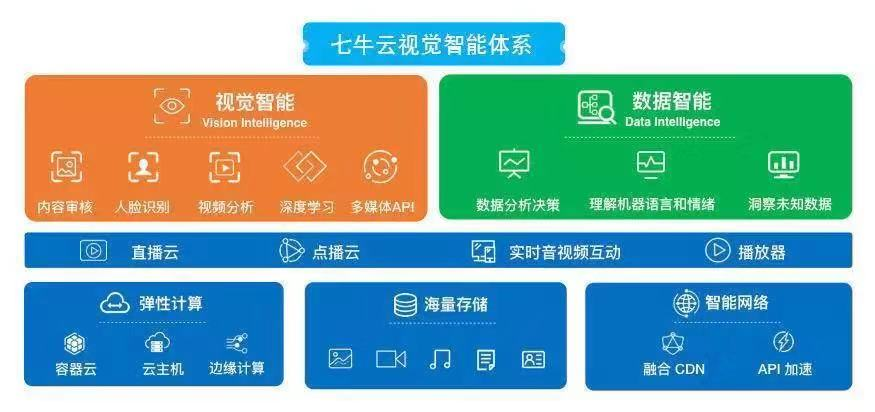 七牛云视觉智能体系

视觉智能
Vision Intelligence

内容审核
人脸识别
视频分析
深度学习
多媒体API

数据智能
Data Intelligence

数据分析决策
理解机器语言和情绪
洞察未知数据

直播云
点播云
实时音视频互动
播放器

弹性计算
容器云
云主机
边缘计算

海量存储

智能网络
融合 CDN
API 加速